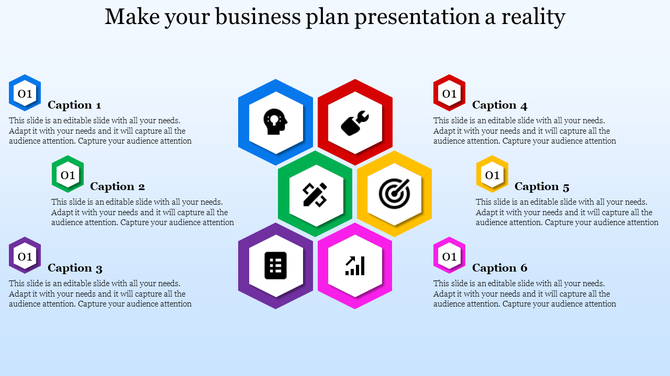 Make your business plan presentation a reality

01

Caption 1

This slide is an editable slide with all your needs. Adapt it with your needs and it will capture all the audience attention. Capture your audience attention

01

Caption 2

This slide is an editable slide with all your needs. Adapt it with your needs and it will capture all the audience attention. Capture your audience attention

01

Caption 3

This slide is an editable slide with all your needs. Adapt it with your needs and it will capture all the audience attention. Capture your audience attention

01

Caption 4

This slide is an editable slide with all your needs. Adapt it with your needs and it will capture all the audience attention. Capture your audience attention

01

Caption 5

This slide is an editable slide with all your needs. Adapt it with your needs and it will capture all the audience attention. Capture your audience attention

01

Caption 6

This slide is an editable slide with all your needs. Adapt it with your needs and it will capture all the audience attention. Capture your audience attention